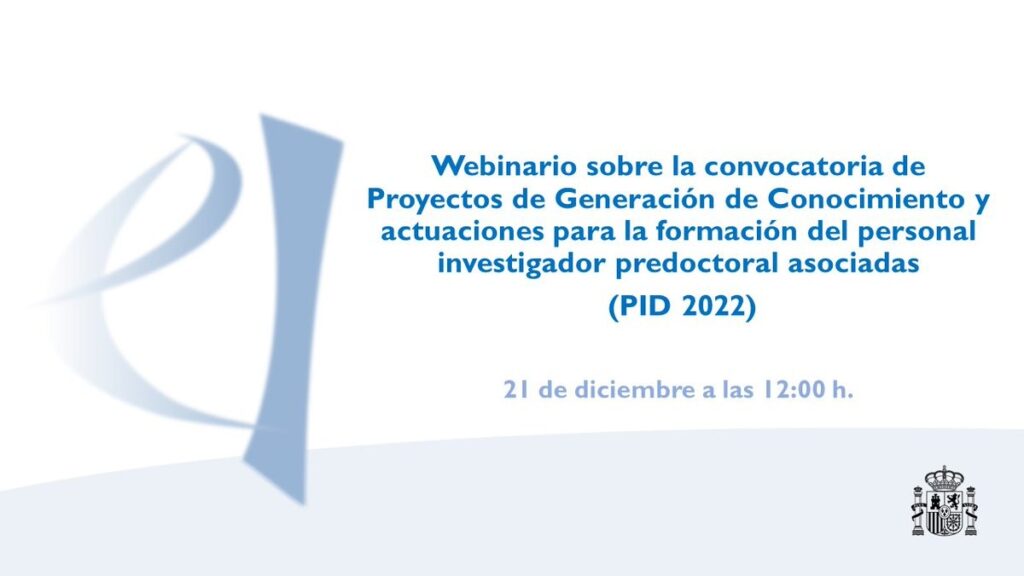 Webinario sobre la convocatoria de Proyectos de Generación de Conocimiento y actuaciones para la formación del personal investigador predoctoral asociadas

(PID 2022)

21 de diciembre a las 12:00 h.